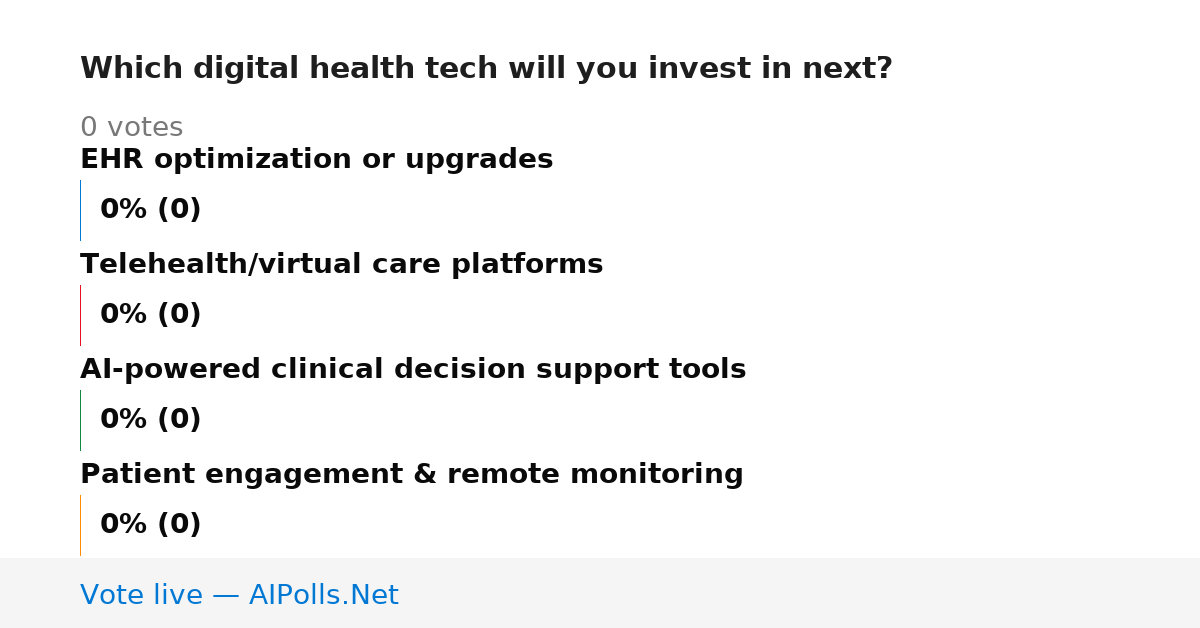 Which digital health tech will you invest in next?

0 votes

EHR optimization or upgrades

0% (0)

Telehealth/virtual care platforms

0% (0)

AI-powered clinical decision support tools

0% (0)

Patient engagement & remote monitoring

0% (0)

Vote live — AIPolls.Net